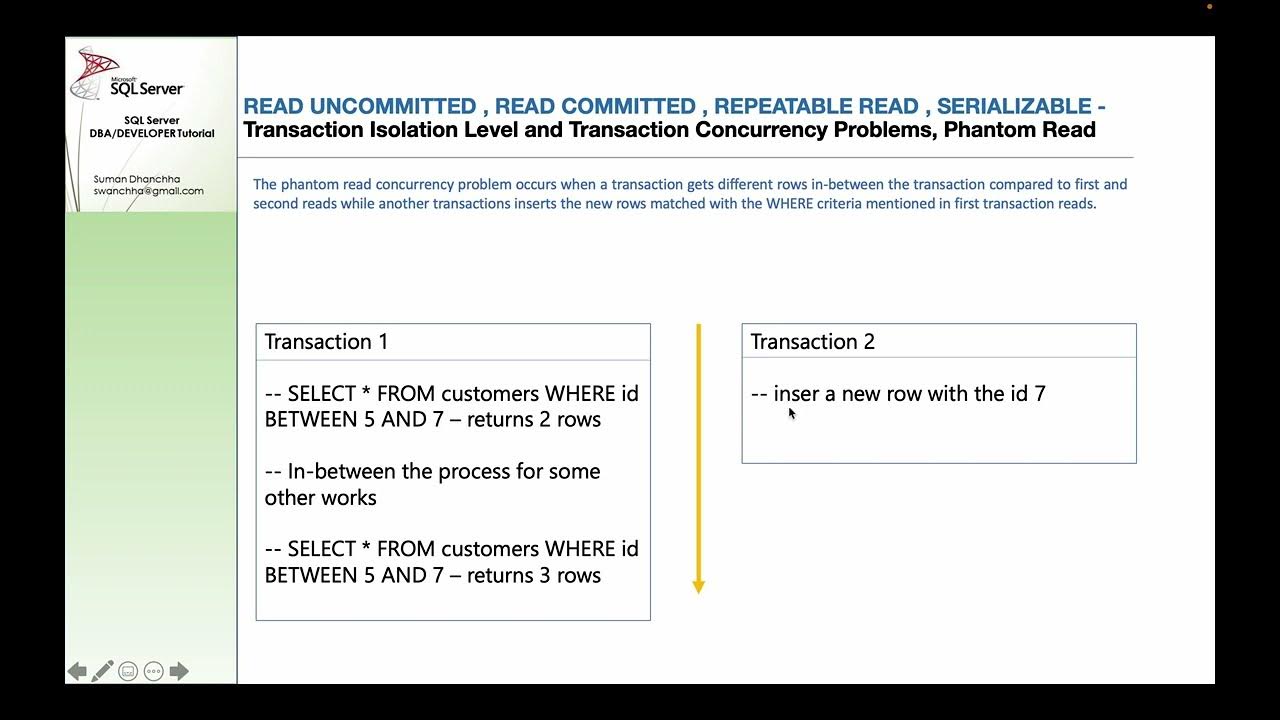 Microsoft SQL Server

SQL Server DBA/DEVELOPER Tutorial

Suman Dhanchha
swanchha@gmail.com

READ UNCOMMITTED , READ COMMITTED , REPEATABLE READ , SERIALIZABLE - Transaction Isolation Level and Transaction Concurrency Problems, Phantom Read

The phantom read concurrency problem occurs when a transaction gets different rows in-between the transaction compared to first and second reads while another transactions inserts the new rows matched with the WHERE criteria mentioned in first transaction reads.

Transaction 1

-- SELECT * FROM customers WHERE id BETWEEN 5 AND 7 – returns 2 rows

-- In-between the process for some other works

-- SELECT * FROM customers WHERE id BETWEEN 5 AND 7 – returns 3 rows

Transaction 2

-- inser a new row with the id 7